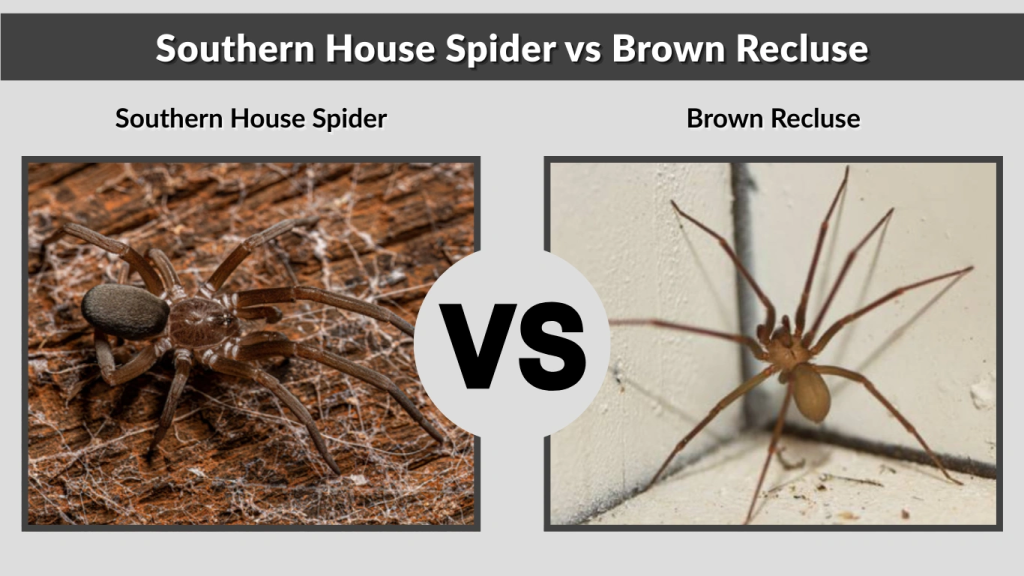 Southern House Spider vs Brown Recluse

Southern House Spider

Brown Recluse

VS